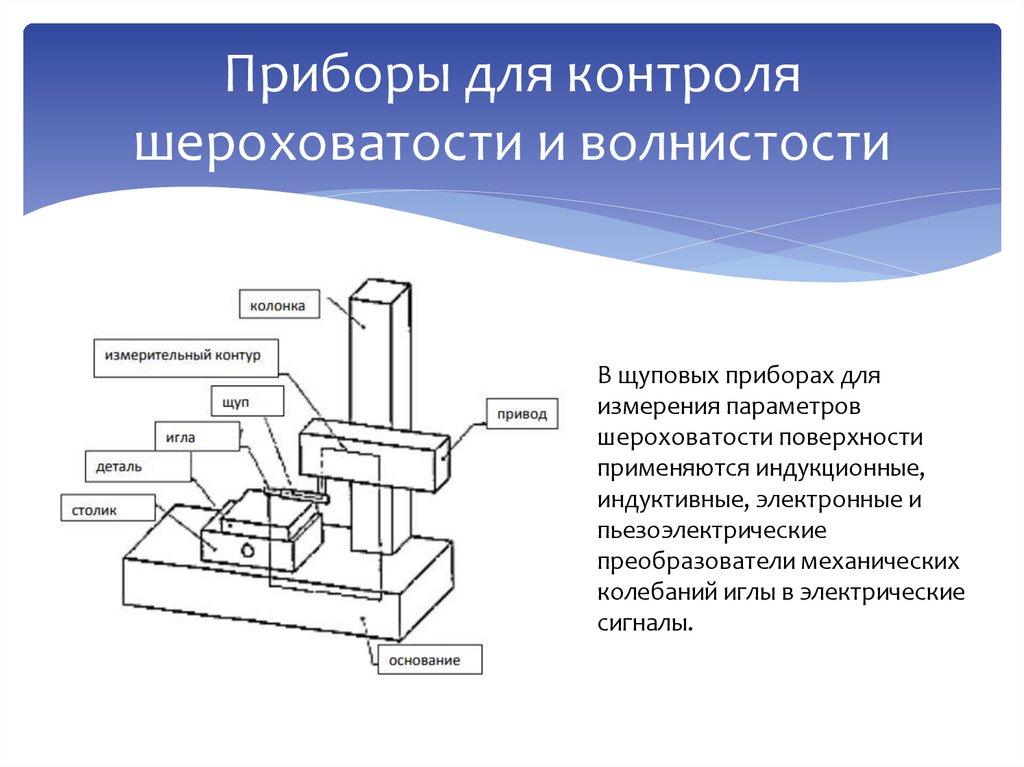 Приборы для контроля шероховатости и волнистости

колонка

измерительный контур

щуп

игла

деталь

столик

привод

основание

В щуповых приборах для измерения параметров шероховатости поверхности применяются индукционные, индуктивные, электронные и пьезоэлектрические преобразователи механических колебаний иглы в электрические сигналы.